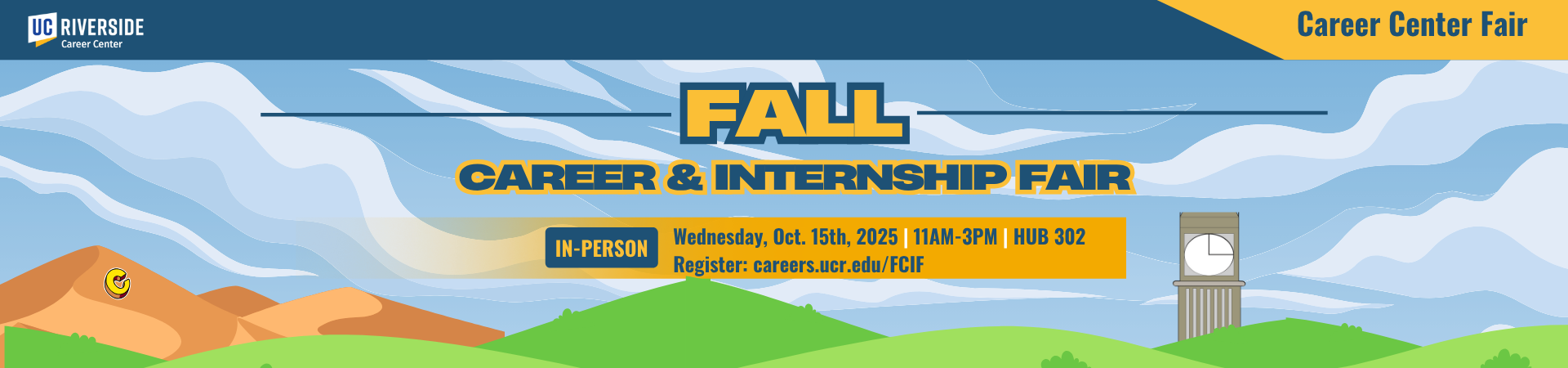 UC RIVERSIDE
Career Center

Career Center Fair

FALL

CAREER & INTERNSHIP FAIR

IN-PERSON

Wednesday, Oct. 15th, 2025 | 11AM-3PM | HUB 302
Register: careers.ucr.edu/FCIF

C